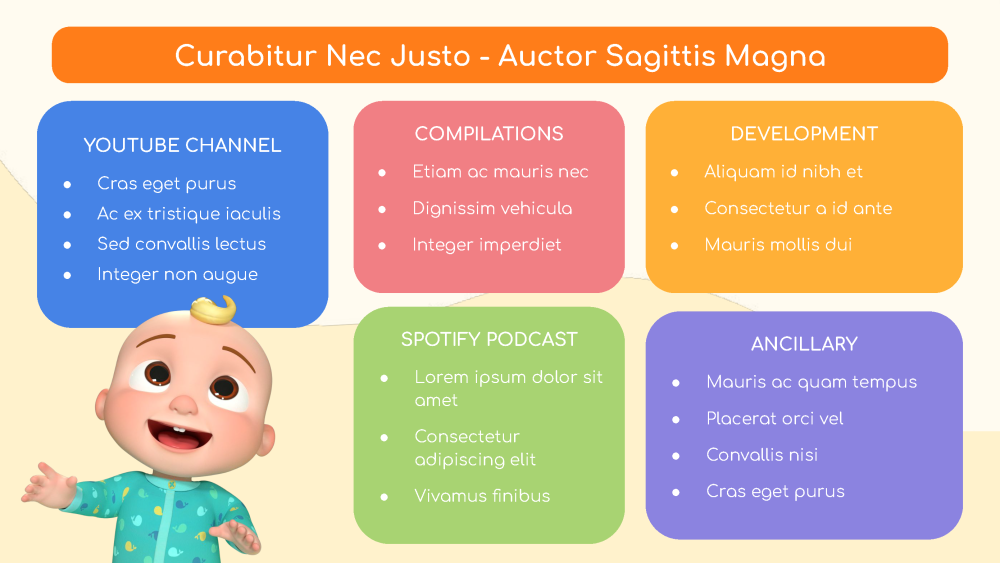 Curabitur Nec Justo - Auctor Sagittis Magna

YOUTUBE CHANNEL
- Cras eget purus
- Ac ex tristique iaculis
- Sed convallis lectus
- Integer non augue

COMPILATIONS
- Etiam ac mauris nec
- Dignissim vehicula
- Integer imperdiet

DEVELOPMENT
- Aliquam id nibh et
- Consectetur a id ante
- Mauris mollis dui

SPOTIFY PODCAST
- Lorem ipsum dolor sit amet
- Consectetur adipiscing elit
- Vivamus finibus

ANCILLARY
- Mauris ac quam tempus
- Placerat orci vel
- Convallis nisi
- Cras eget purus